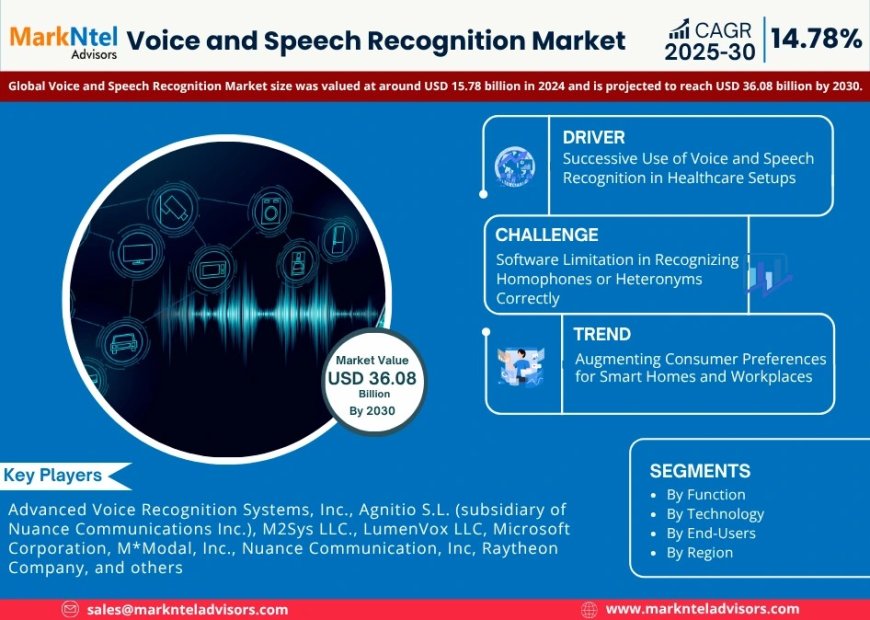 MarkNtel Advisors

Voice and Speech Recognition Market

CAGR 2025-30 | 14.78%

Global Voice and Speech Recognition Market size was valued at around USD 15.78 billion in 2024 and is projected to reach USD 36.08 billion by 2030.

DRIVER
Successive Use of Voice and Speech Recognition in Healthcare Setups

CHALLENGE
Software Limitation in Recognizing Homophones or Heteronyms Correctly

TREND
Augmenting Consumer Preferences for Smart Homes and Workplaces

Market Value
USD 36.08
Billion
By 2030

Key Players

Advanced Voice Recognition Systems, Inc., Agnitio S.L. (subsidiary of Nuance Communications Inc.), M2Sys LLC., LumenVox LLC, Microsoft Corporation, M*Modal, Inc., Nuance Communication, Inc, Raytheon Company, and others

SEGMENTS
• By Function
• By Technology
• By End-Users
• By Region

sales@marknteladvisors.com

www.marknteladvisors.com